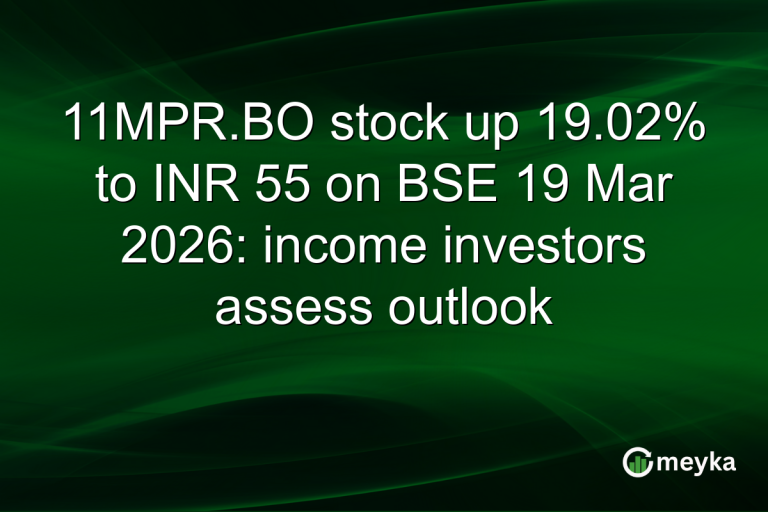 11MPR.BO stock up 19.02% to INR 55 on BSE 19 Mar 2026: income investors assess outlook

meyka